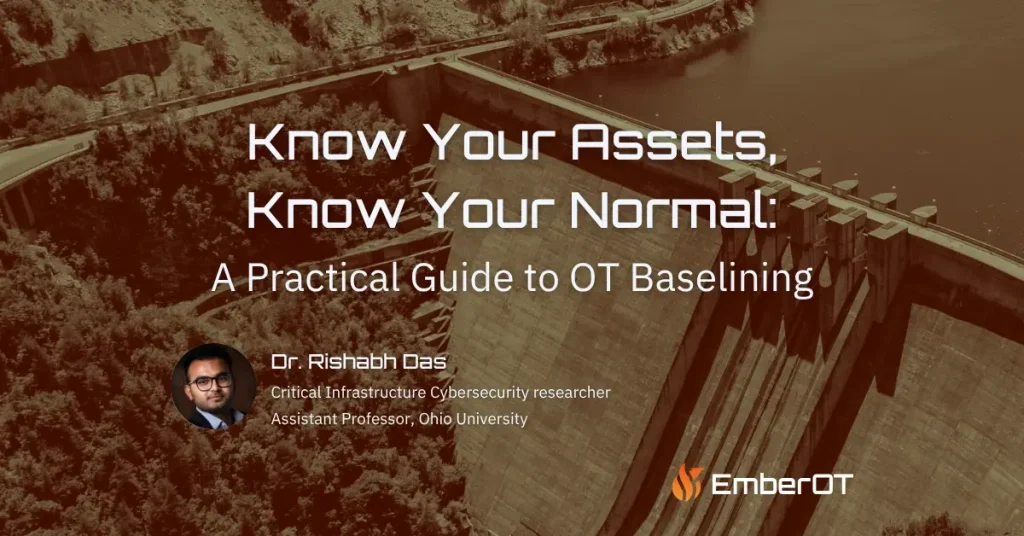 Know Your Assets, Know Your Normal:
A Practical Guide to OT Baselining

Dr. Rishabh Das
Critical Infrastructure Cybersecurity researcher
Assistant Professor, Ohio University

EmberOT